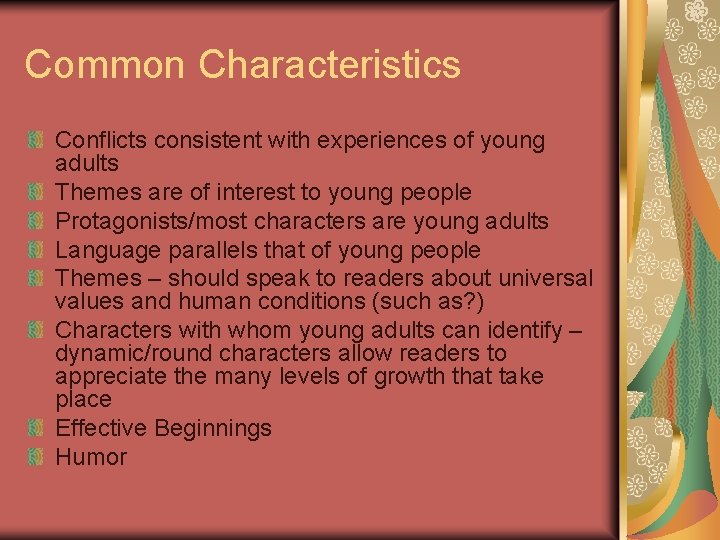 Common Characteristics

Conflicts consistent with experiences of young adults
Themes are of interest to young people
Protagonists/most characters are young adults
Language parallels that of young people
Themes – should speak to readers about universal values and human conditions (such as?)
Characters with whom young adults can identify – dynamic/round characters allow readers to appreciate the many levels of growth that take place
Effective Beginnings
Humor